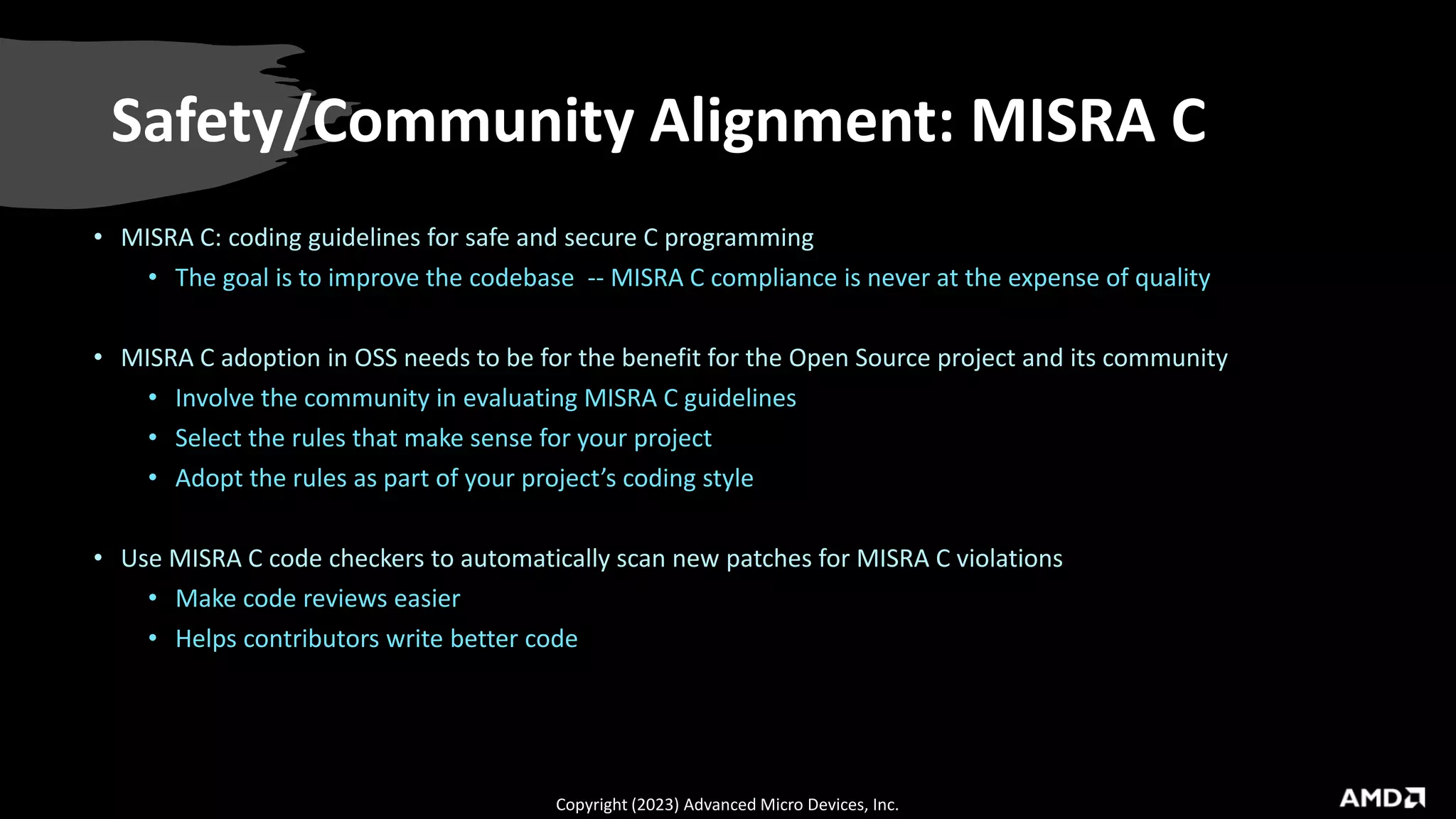 Safety/Community Alignment: MISRA C

• MISRA C: coding guidelines for safe and secure C programming
  • The goal is to improve the codebase -- MISRA C compliance is never at the expense of quality

• MISRA C adoption in OSS needs to be for the benefit for the Open Source project and its community
  • Involve the community in evaluating MISRA C guidelines
  • Select the rules that make sense for your project
  • Adopt the rules as part of your project's coding style

• Use MISRA C code checkers to automatically scan new patches for MISRA C violations
  • Make code reviews easier
  • Helps contributors write better code

Copyright (2023) Advanced Micro Devices, Inc.

AMD